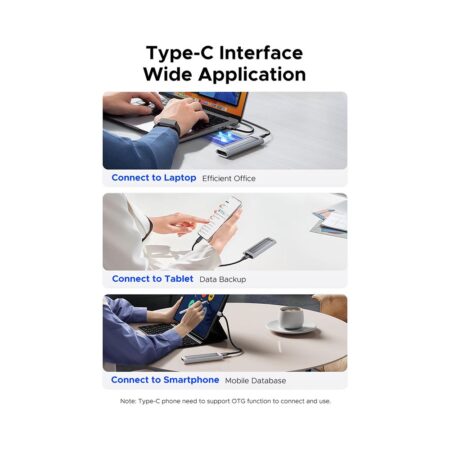 Type-C Interface
Wide Application

Connect to Laptop Efficient Office

Connect to Tablet Data Backup

Connect to Smartphone Mobile Database

Note: Type-C phone need to support OTG function to connect and use.